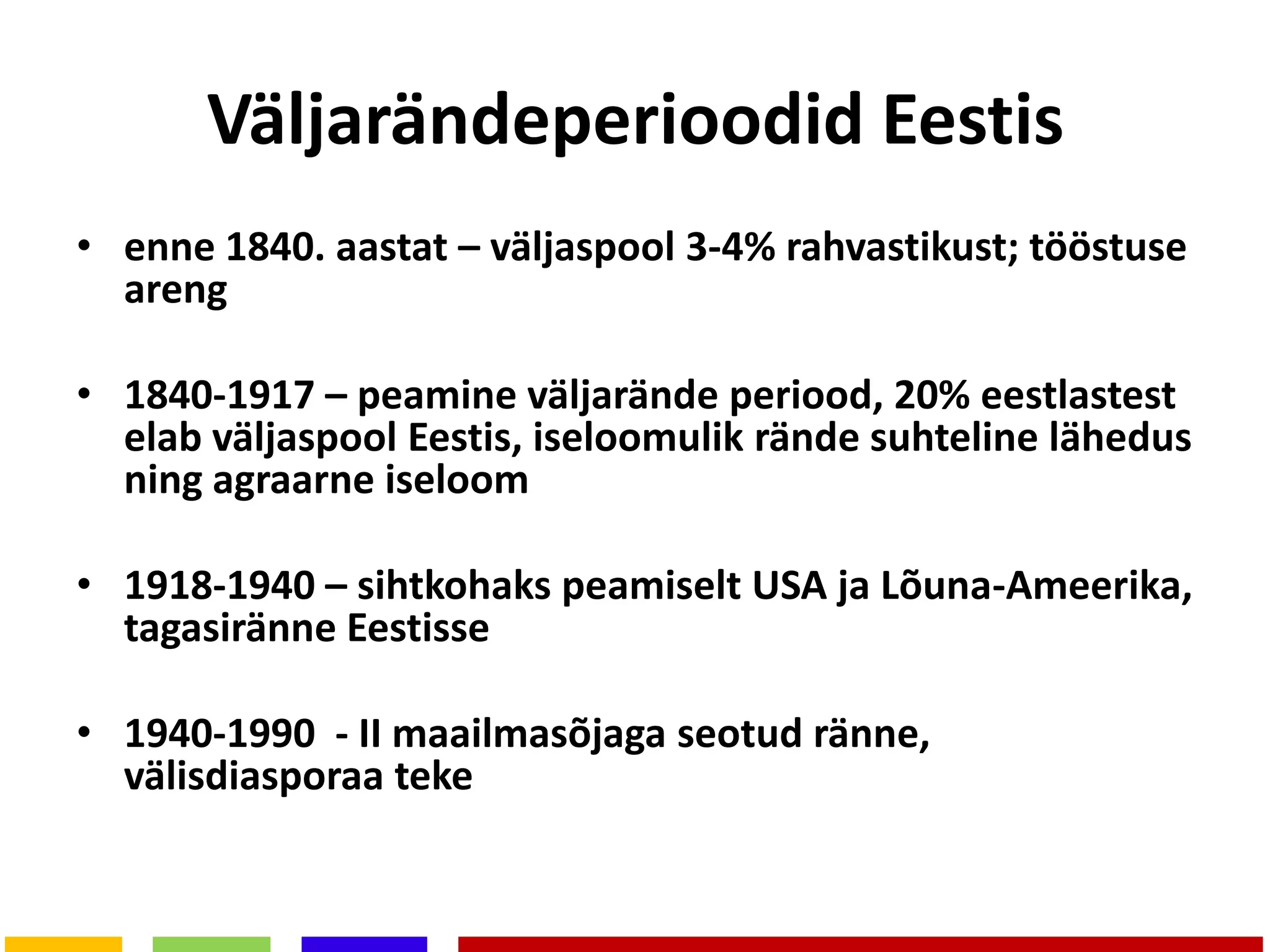 Väljarändeperioodid Eestis

• enne 1840. aastat – väljaspool 3-4% rahvastikust; tööstuse areng

• 1840-1917 – peamine väljarände periood, 20% eestlastest elab väljaspool Eestis, iseloomulik rände suhteline lähedus ning agraarne iseloom

• 1918-1940 – sihtkohaks peamiselt USA ja Lõuna-Ameerika, tagasiränne Eestisse

• 1940-1990 - II maailmasõjaga seotud ränne, välisdiasporaa teke